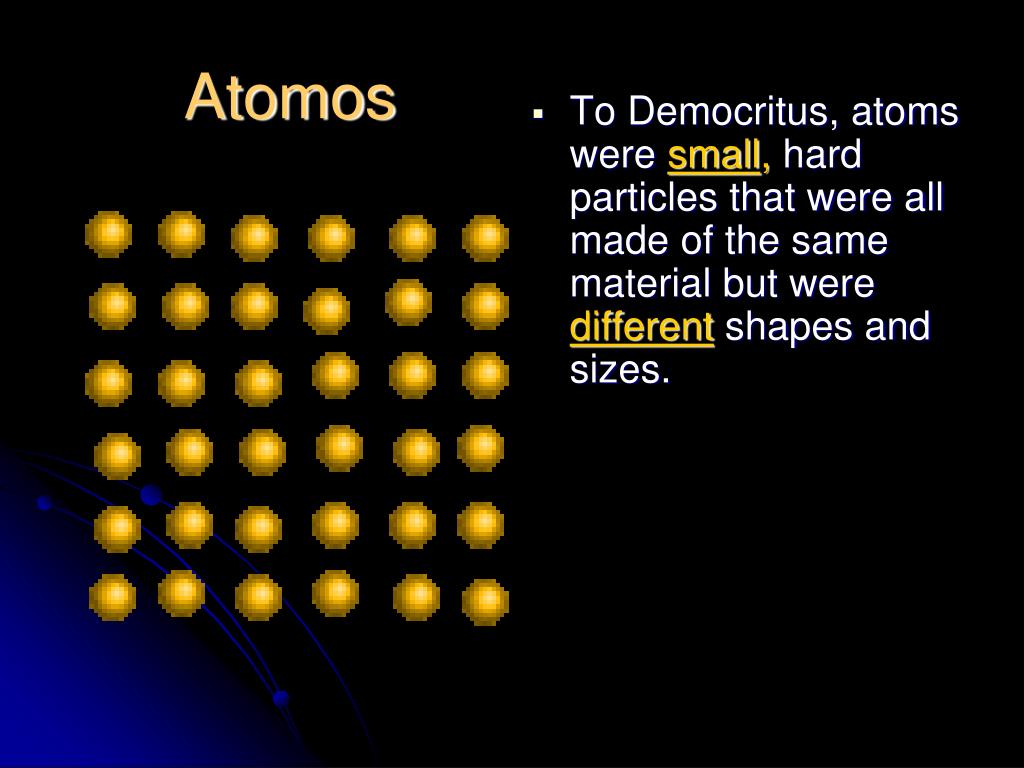 Atomos

▪ To Democritus, atoms were small, hard particles that were all made of the same material but were different shapes and sizes.